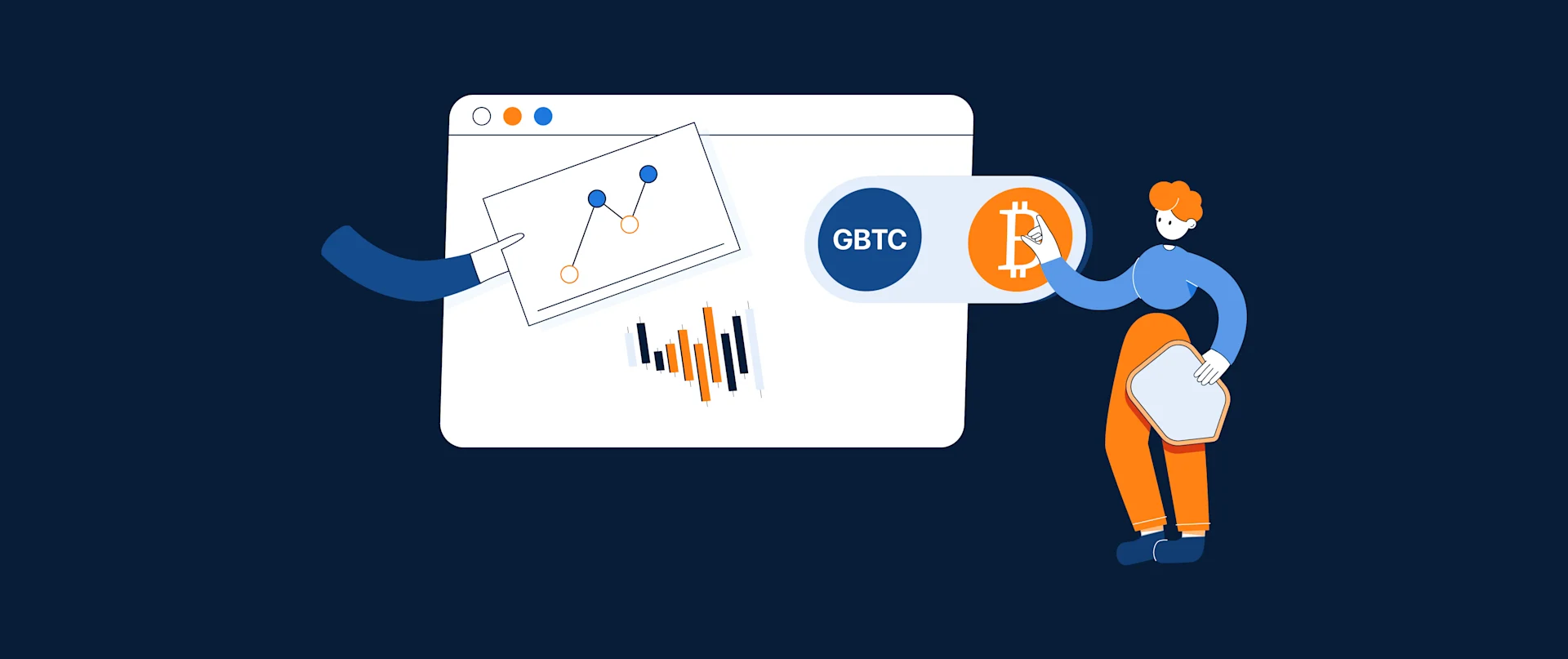 GBTC